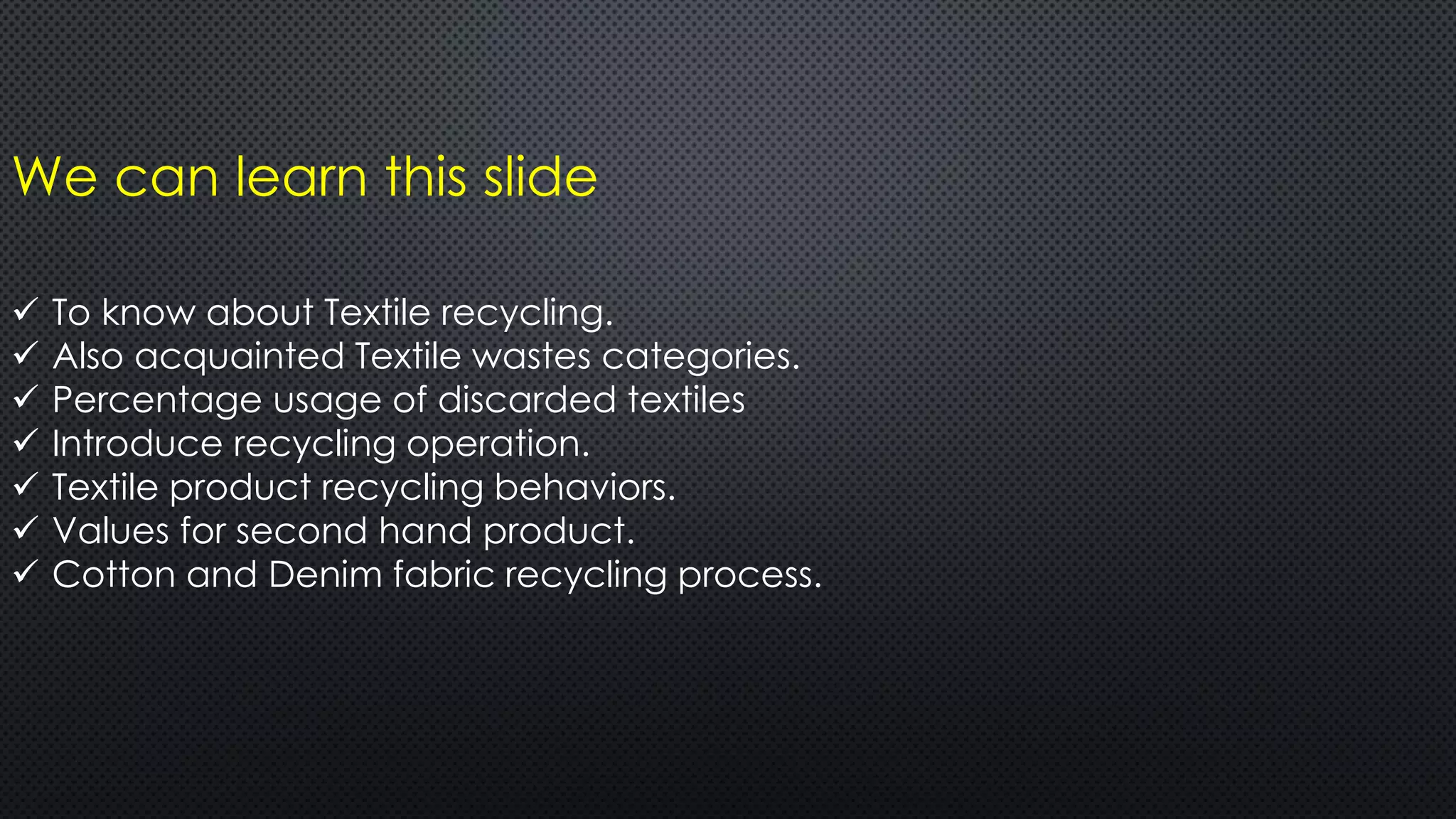 We can learn this slide

✓ To know about Textile recycling.
✓ Also acquainted Textile wastes categories.
✓ Percentage usage of discarded textiles
✓ Introduce recycling operation.
✓ Textile product recycling behaviors.
✓ Values for second hand product.
✓ Cotton and Denim fabric recycling process.